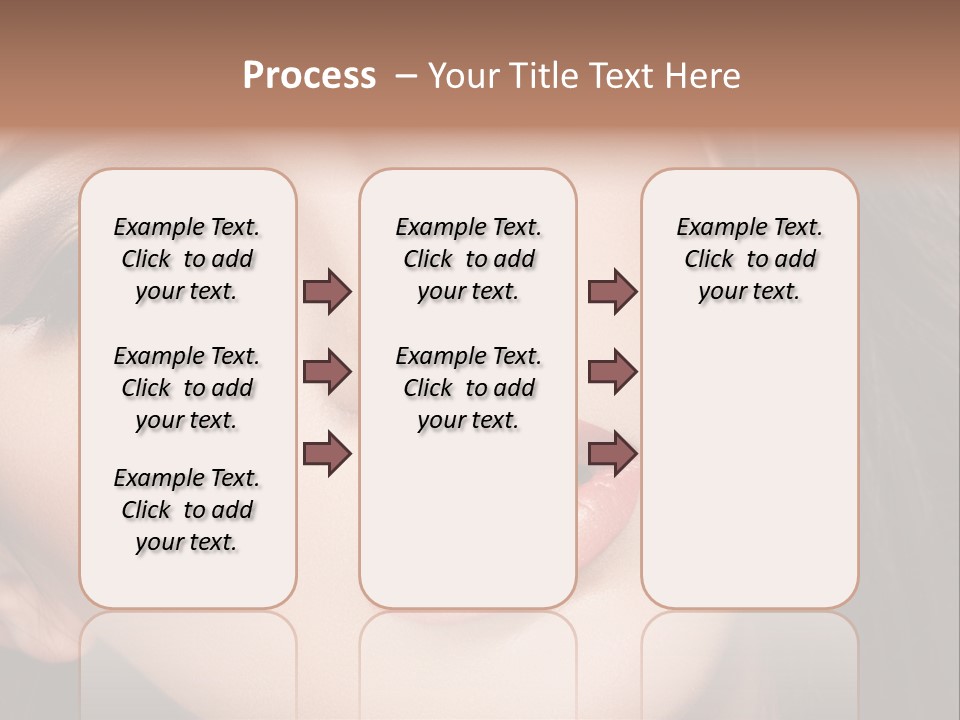 Process – Your Title Text Here

Example Text. Click to add your text.

Example Text. Click to add your text.

Example Text. Click to add your text.

Example Text. Click to add your text.

Example Text. Click to add your text.

Example Text. Click to add your text.